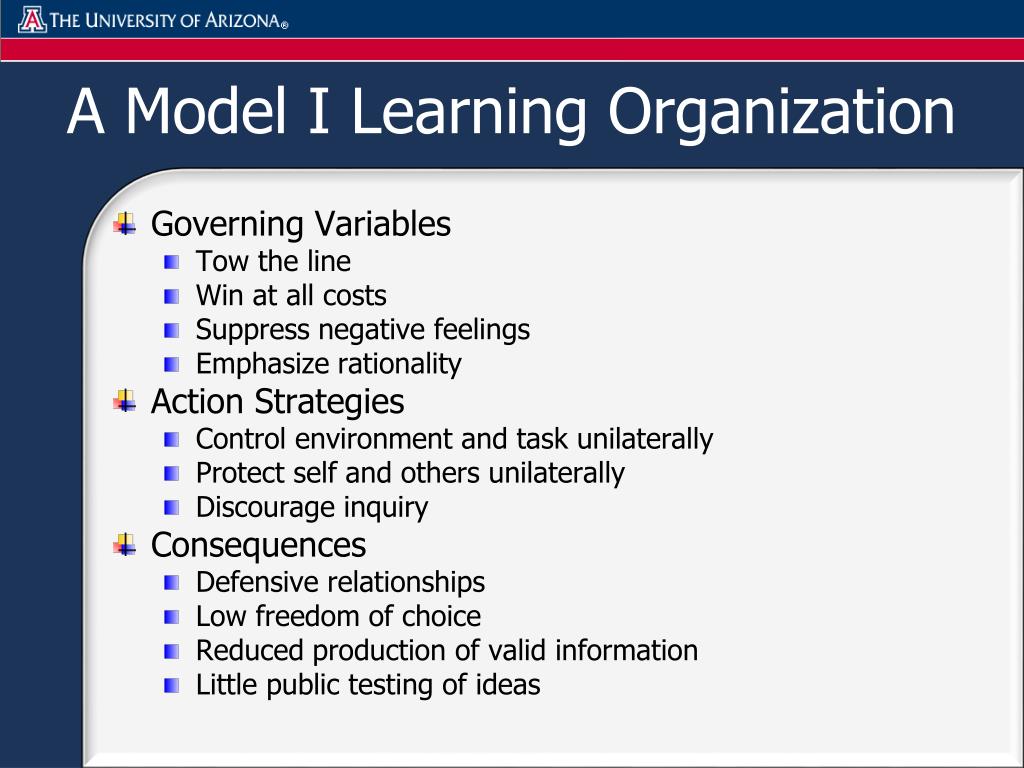 THE UNIVERSITY OF ARIZONA®

A Model I Learning Organization

Governing Variables
Tow the line
Win at all costs
Suppress negative feelings
Emphasize rationality

Action Strategies
Control environment and task unilaterally
Protect self and others unilaterally
Discourage inquiry

Consequences
Defensive relationships
Low freedom of choice
Reduced production of valid information
Little public testing of ideas